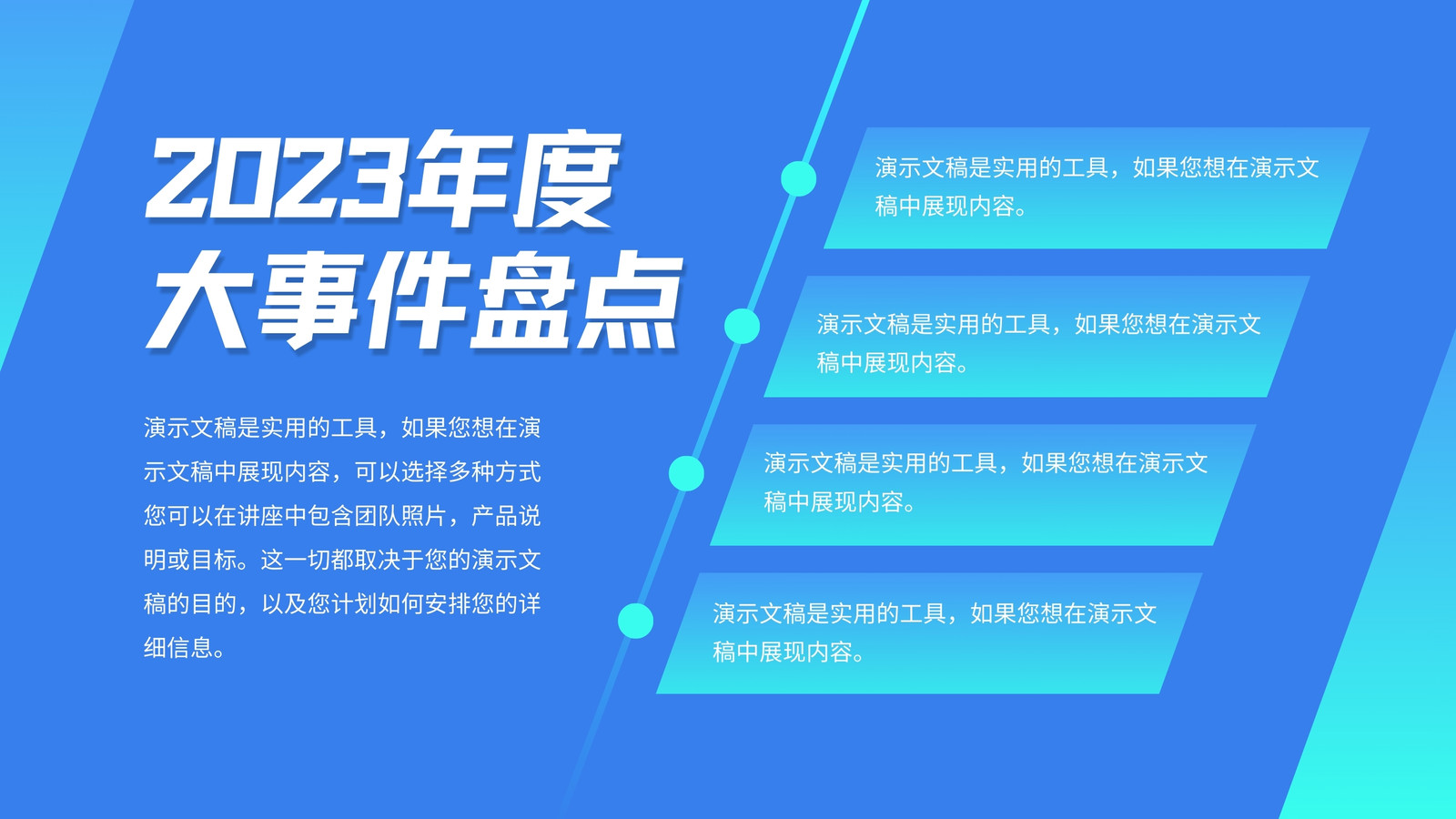 2023年度
大事件盘点

演示文稿是实用的工具，如果您想在演示文稿中展现内容，可以选择多种方式您可以在讲座中包含团队照片，产品说明或目标。这一切都取决于您的演示文稿的目的，以及您计划如何安排您的详细信息。

演示文稿是实用的工具，如果您想在演示文稿中展现内容。

演示文稿是实用的工具，如果您想在演示文稿中展现内容。

演示文稿是实用的工具，如果您想在演示文稿中展现内容。

演示文稿是实用的工具，如果您想在演示文稿中展现内容。